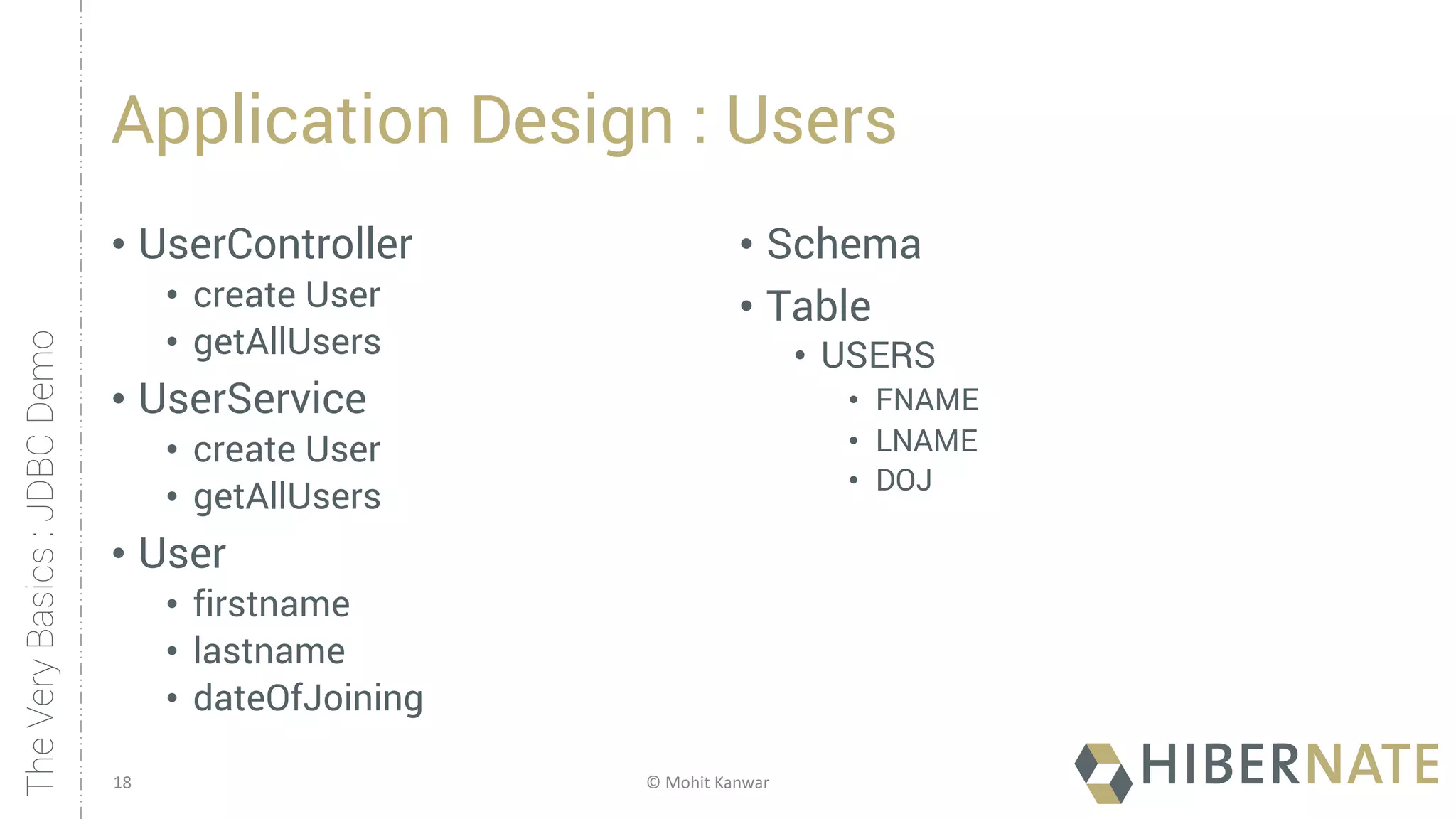 The Very Basics : JDBC Demo

Application Design : Users

• UserController
  • create User
  • getAllUsers
• UserService
  • create User
  • getAllUsers
• User
  • firstname
  • lastname
  • dateOfJoining

• Schema
• Table
  • USERS
    • FNAME
    • LNAME
    • DOJ

18

© Mohit Kanwar

HIBERNATE